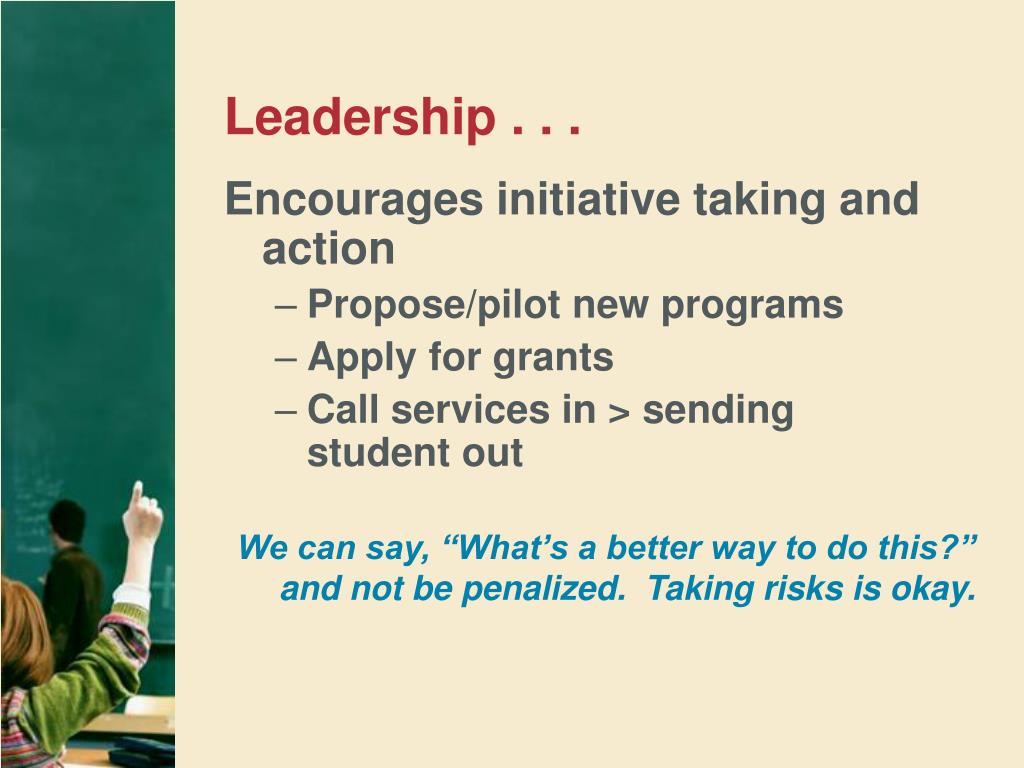 Leadership . . .

Encourages initiative taking and action

– Propose/pilot new programs
– Apply for grants
– Call services in > sending student out

We can say, “What’s a better way to do this?” and not be penalized.  Taking risks is okay.